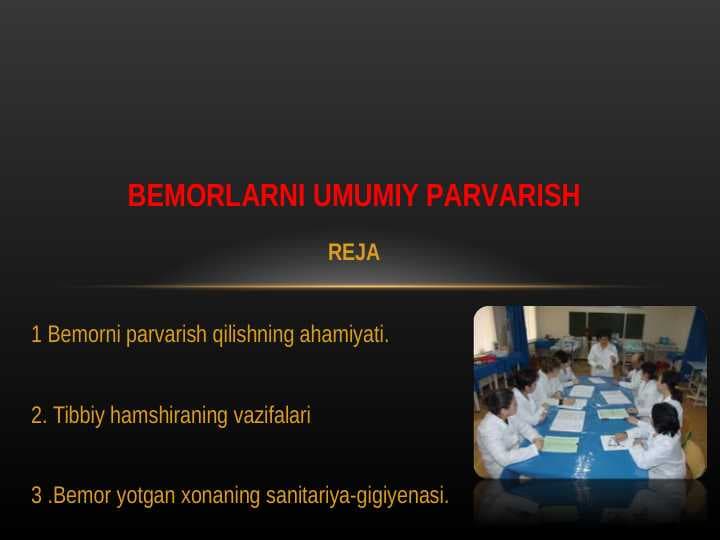 BEMORLARNI UMUMIY PARVARISH

REJA

1 Bemorni parvarish qilishning ahamiyati.

2. Tibbiy hamshiraning vazifalari

3 .Bemor yotgan xonaning sanitariya-gigiyenasi.